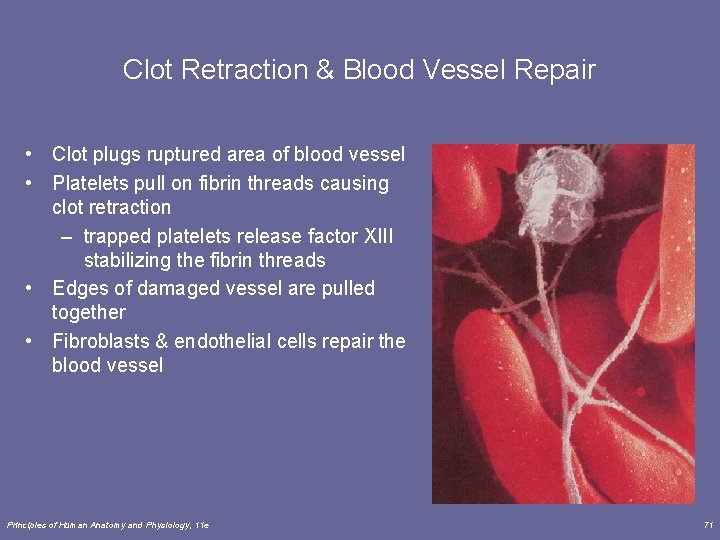 Clot Retraction & Blood Vessel Repair

• Clot plugs ruptured area of blood vessel
• Platelets pull on fibrin threads causing clot retraction
– trapped platelets release factor XIII stabilizing the fibrin threads
• Edges of damaged vessel are pulled together
• Fibroblasts & endothelial cells repair the blood vessel

Principles of Human Anatomy and Physiology, 11e

71